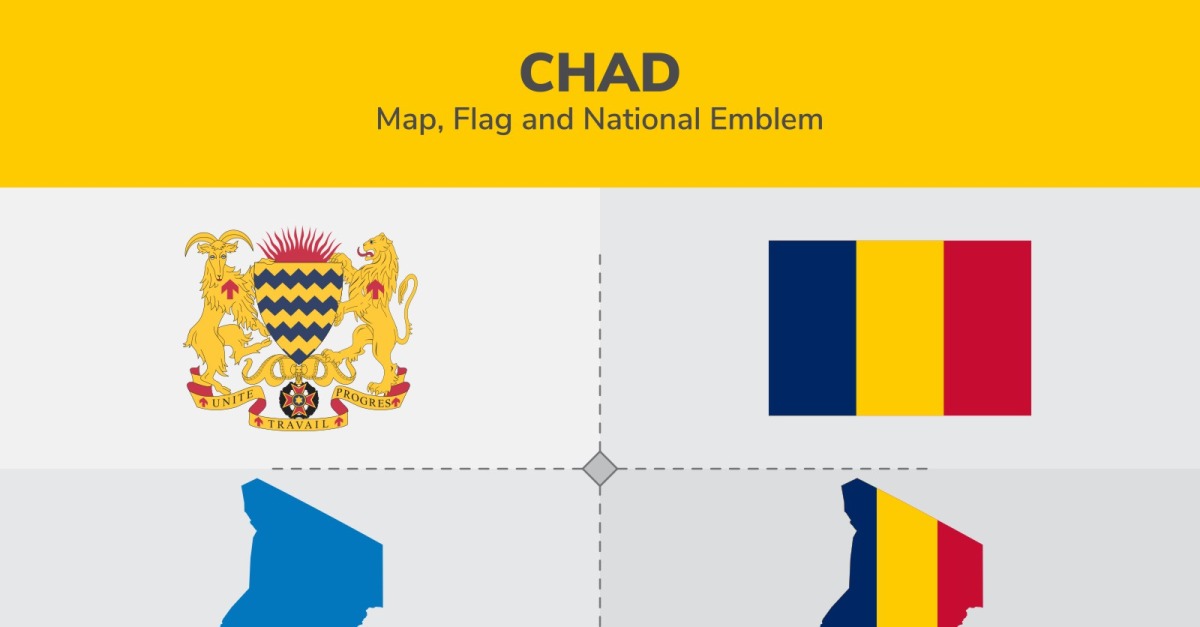 CHAD
Map, Flag and National Emblem

UNITE TRAVAIL PROGRES